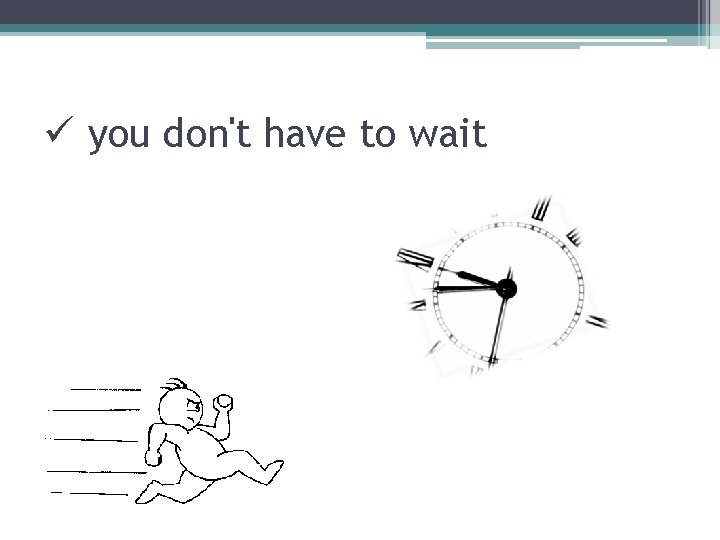 ✓ you don't have to wait